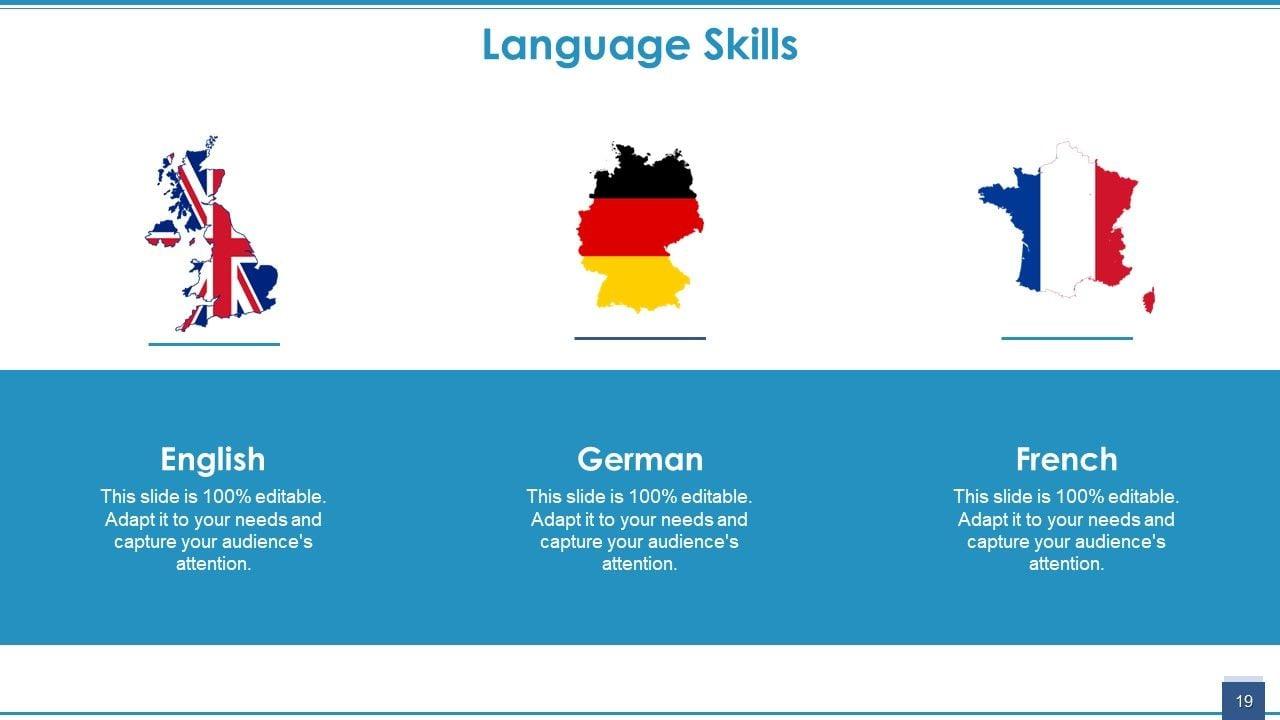 Language Skills

English

This slide is 100% editable. Adapt it to your needs and capture your audience's attention.

German

This slide is 100% editable. Adapt it to your needs and capture your audience's attention.

French

This slide is 100% editable. Adapt it to your needs and capture your audience's attention.

19